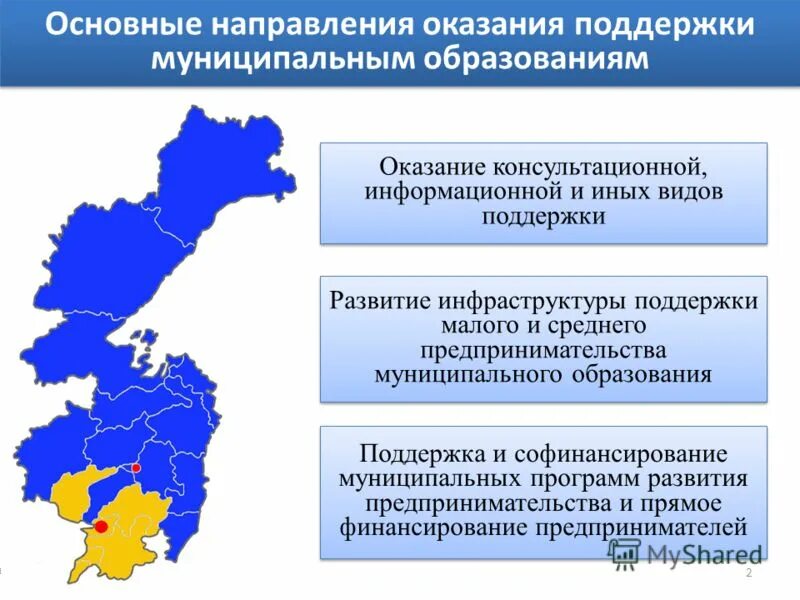 Основные направления оказания поддержки муниципальным образованиям

Оказание консультационной, информационной и иных видов поддержки

Развитие инфраструктуры поддержки малого и среднего предпринимательства муниципального образования

Поддержка и софинансирование муниципальных программ развития предпринимательства и прямое финансирование предпринимателей

MyShared

2